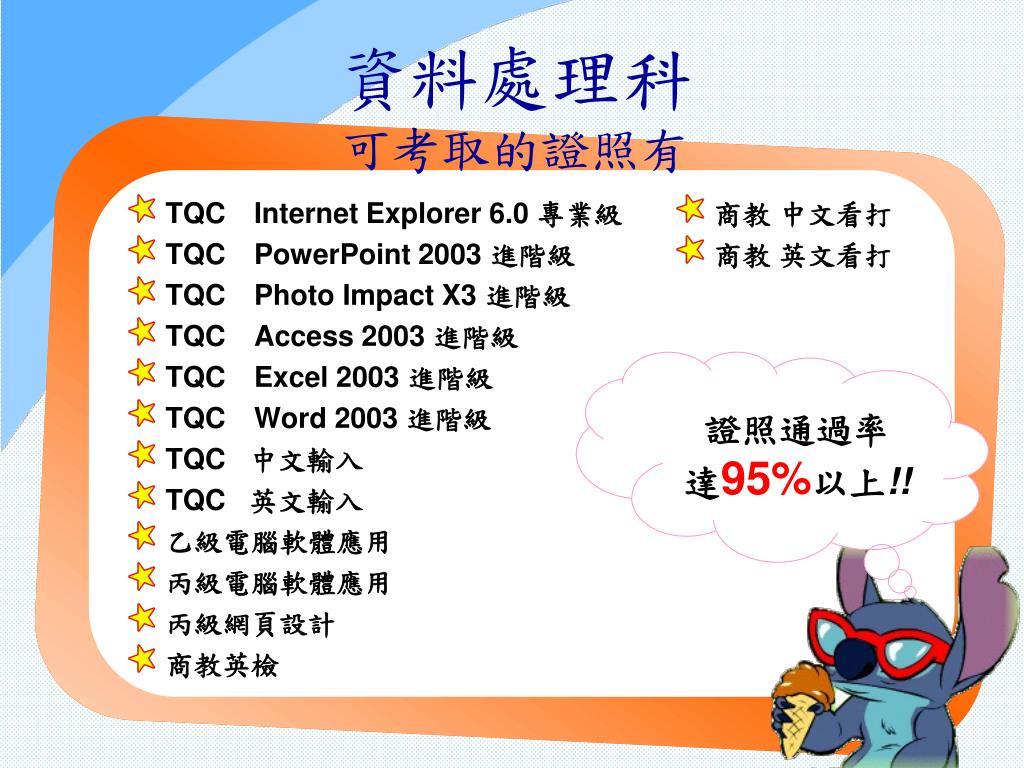 資料處理科
可考取的證照有

TQC Internet Explorer 6.0 專業級
TQC PowerPoint 2003 進階級
TQC Photo Impact X3 進階級
TQC Access 2003 進階級
TQC Excel 2003 進階級
TQC Word 2003 進階級
TQC 中文輸入
TQC 英文輸入
乙級電腦軟體應用
丙級電腦軟體應用
丙級網頁設計
商教英檢

商教 中文看打
商教 英文看打

證照通過率
達95%以上!!